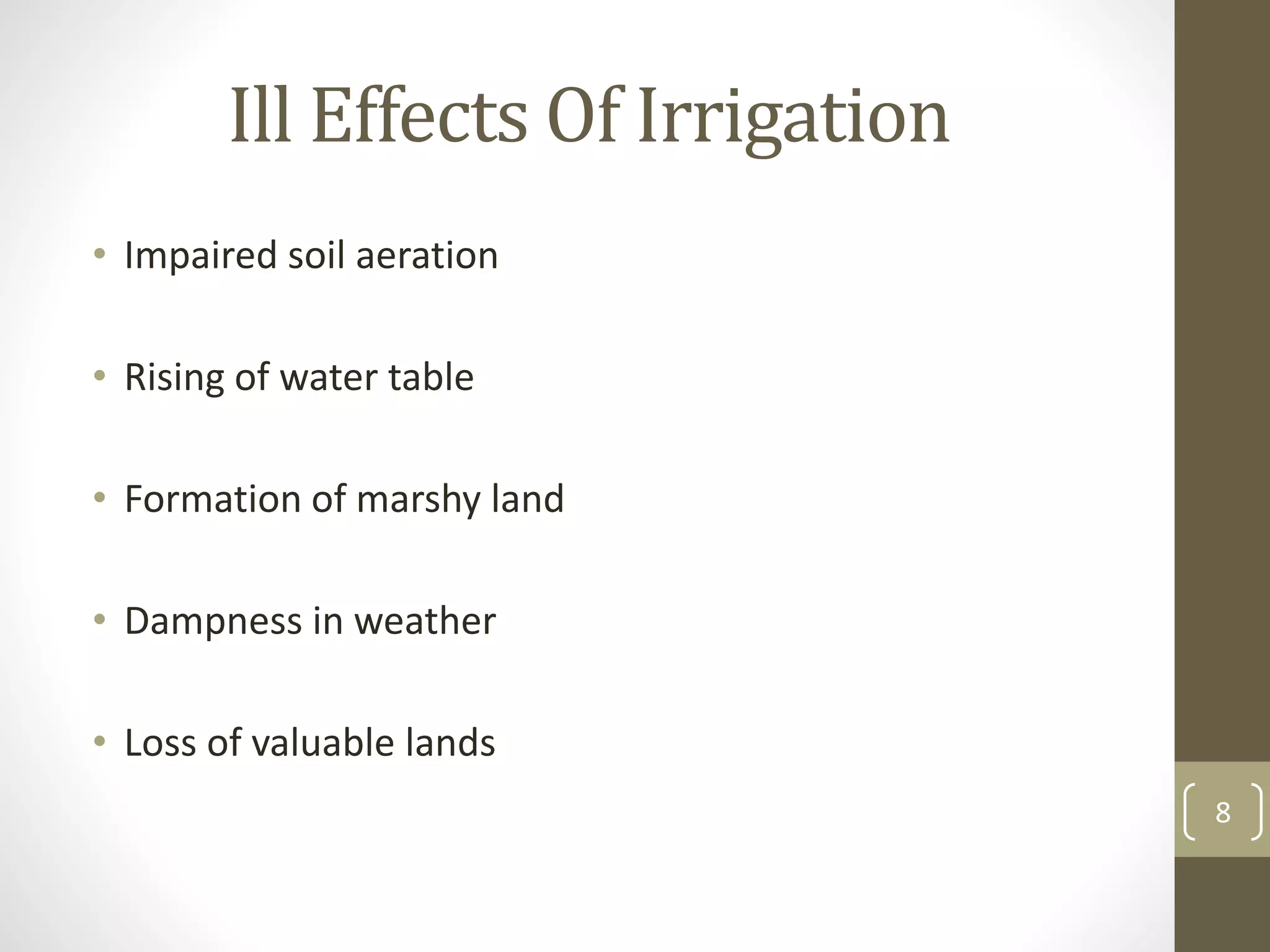 Ill Effects Of Irrigation

• Impaired soil aeration

• Rising of water table

• Formation of marshy land

• Dampness in weather

• Loss of valuable lands

8